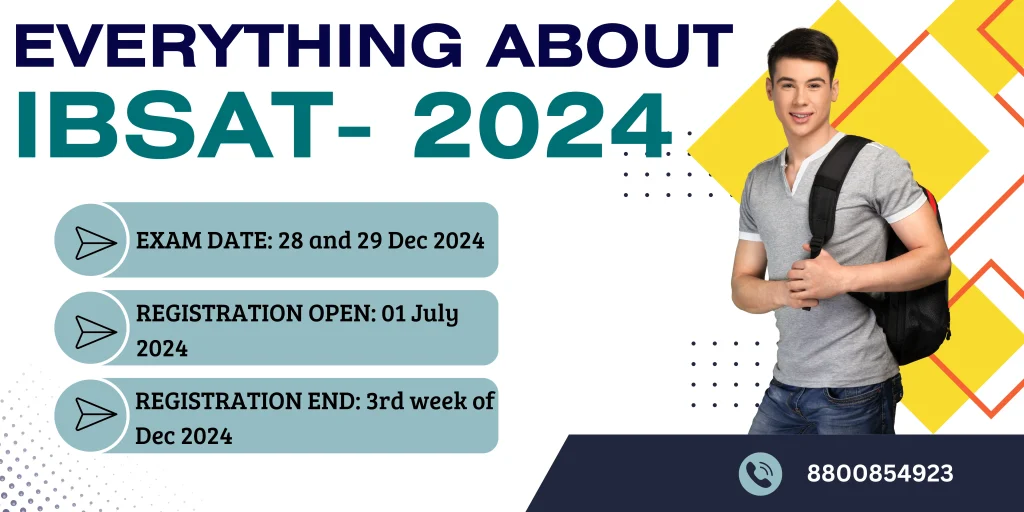 EVERYTHING ABOUT
IBSAT- 2024

EXAM DATE: 28 and 29 Dec 2024

REGISTRATION OPEN: 01 July 2024

REGISTRATION END: 3rd week of Dec 2024

8800854923